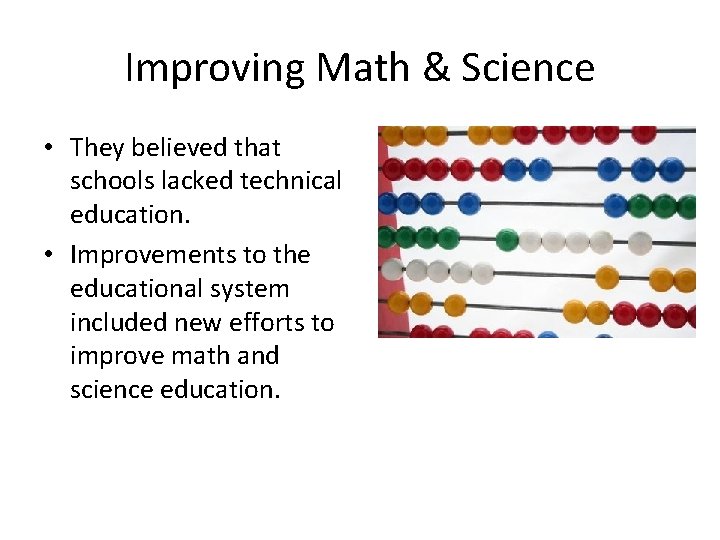 Improving Math & Science

• They believed that schools lacked technical education.
• Improvements to the educational system included new efforts to improve math and science education.